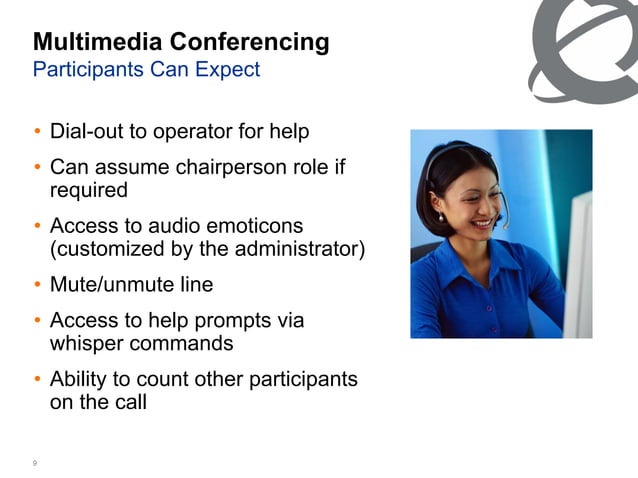 Multimedia Conferencing
Participants Can Expect

• Dial-out to operator for help
• Can assume chairperson role if required
• Access to audio emoticons (customized by the administrator)
• Mute/unmute line
• Access to help prompts via whisper commands
• Ability to count other participants on the call

9